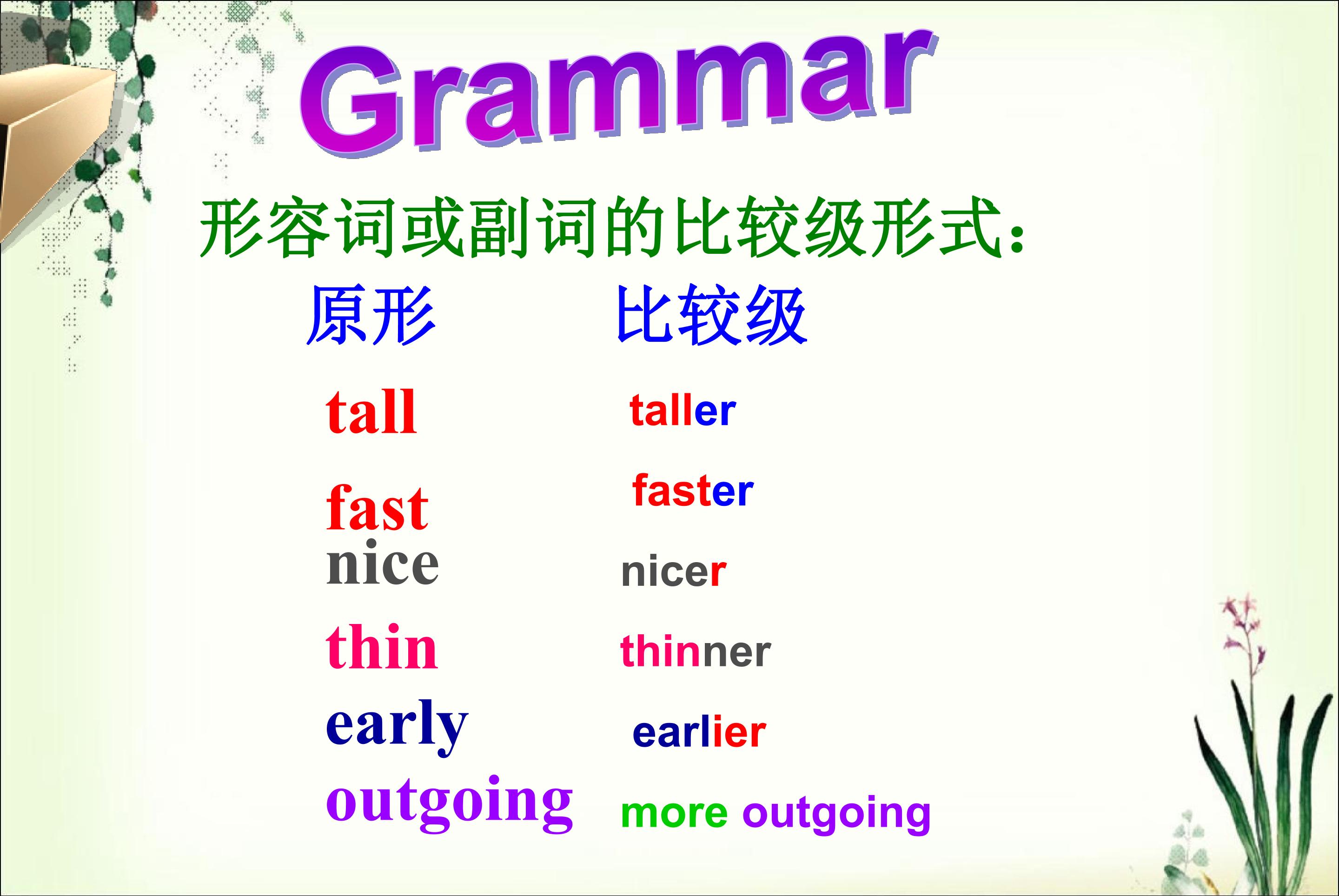 Grammar

形容词或副词的比较级形式:

| 原形 | 比较级 |
|---|---|
| tall | taller |
| fast | faster |
| nice | nicer |
| thin | thinner |
| early | earlier |
| outgoing | more outgoing |